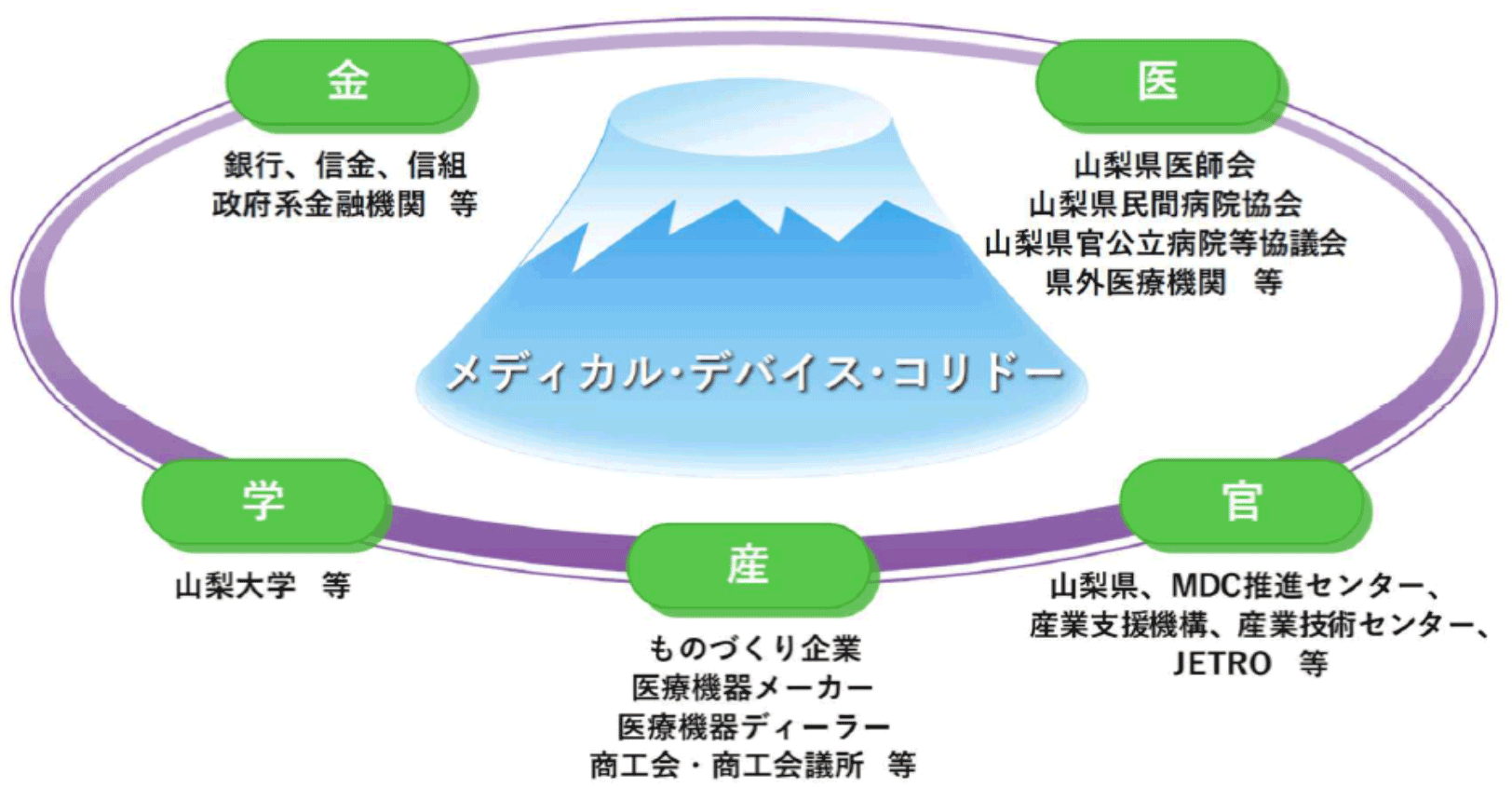 金

銀行、信金、信組
政府系金融機関　等

医

山梨県医師会
山梨県民間病院協会
山梨県官公立病院等協議会
県外医療機関　等

メディカル・デバイス・コリドー

学

山梨大学　等

産

ものづくり企業
医療機器メーカー
医療機器ディーラー
商工会・商工会議所　等

官

山梨県、MDC推進センター、
産業支援機構、産業技術センター、
JETRO　等